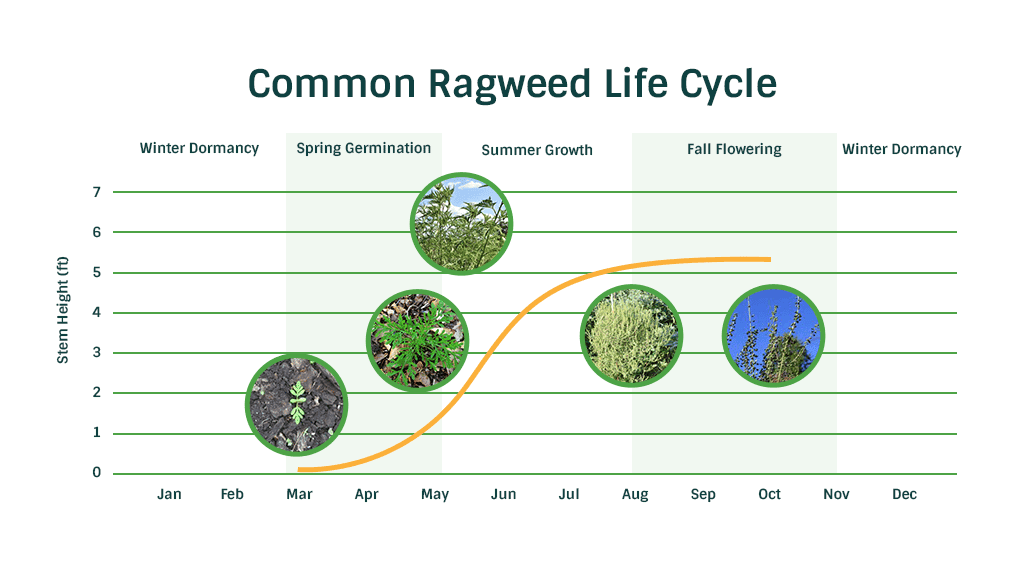 Common Ragweed Life Cycle

Winter Dormancy
Spring Germination
Summer Growth
Fall Flowering
Winter Dormancy

Stem Height (ft)

7
6
5
4
3
2
1
0

Jan Feb Mar Apr May Jun Jul Aug Sep Oct Nov Dec